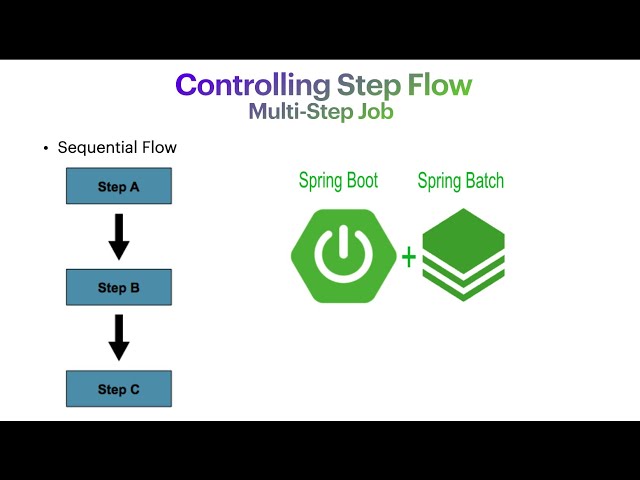 Controlling Step Flow
Multi-Step Job

• Sequential Flow

Step A

Step B

Step C

Spring Boot

Spring Batch

+